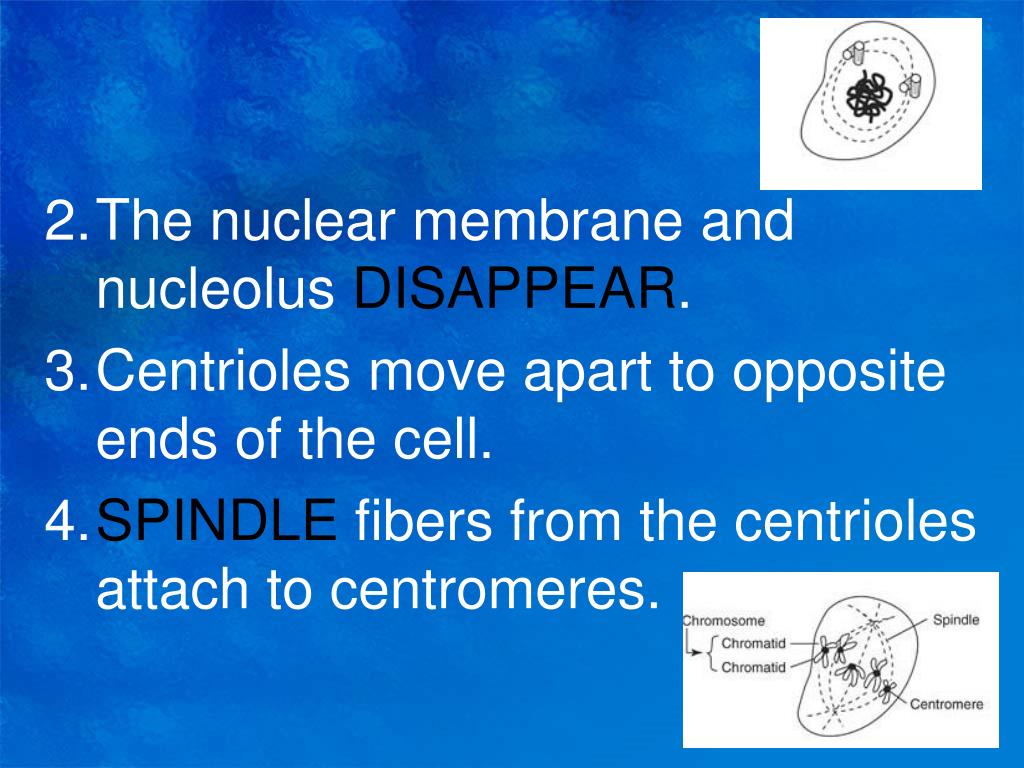 2. The nuclear membrane and nucleolus DISAPPEAR.

3. Centrioles move apart to opposite ends of the cell.

4. SPINDLE fibers from the centrioles attach to centromeres.

Chromosome
Chromatid
Chromatid
Spindle
Centromere